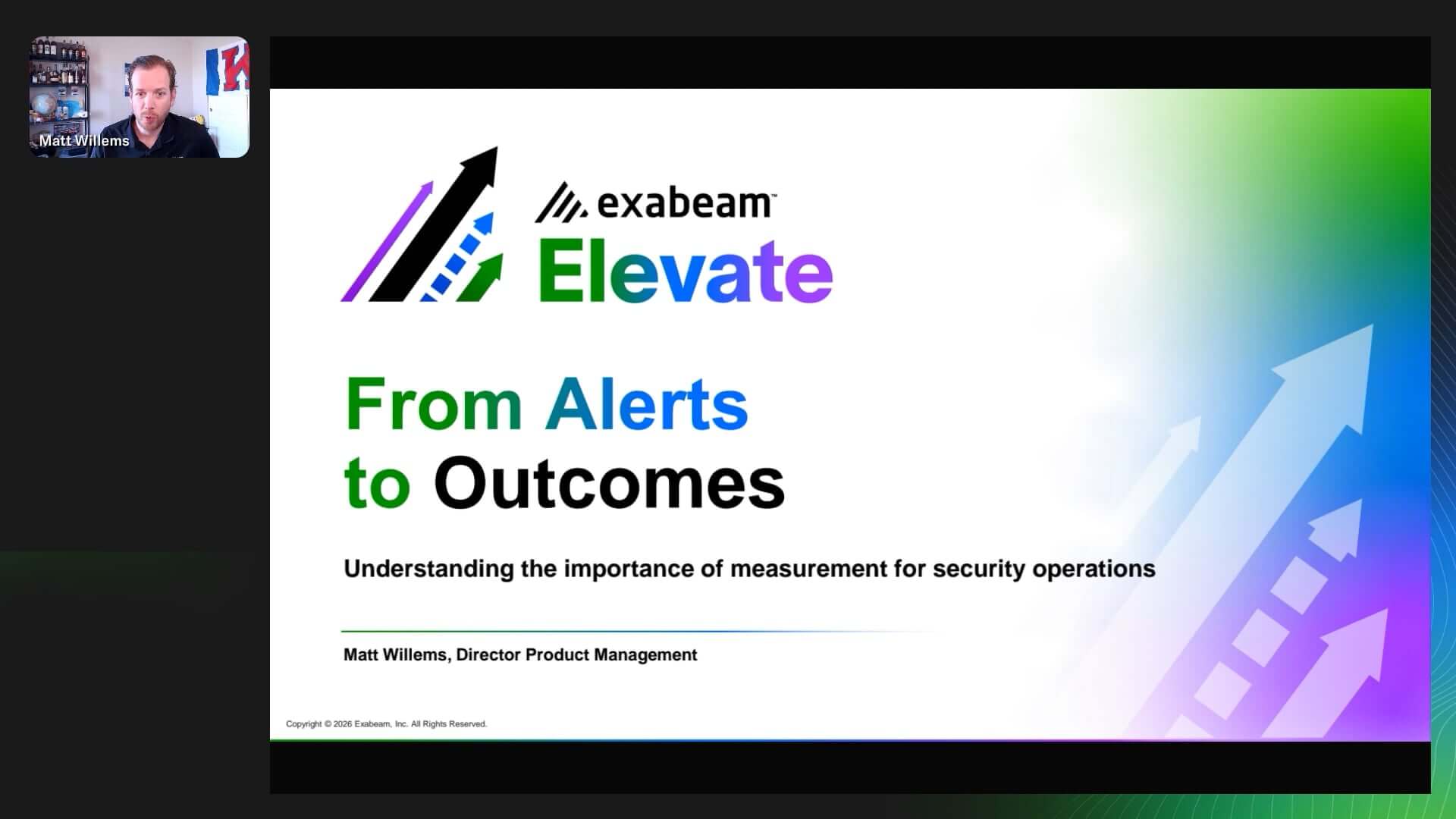 Matt Willems

exabeam™
Elevate

From Alerts
to Outcomes

Understanding the importance of measurement for security operations

Matt Willems, Director Product Management

Copyright © 2026 Exabeam, Inc. All Rights Reserved.